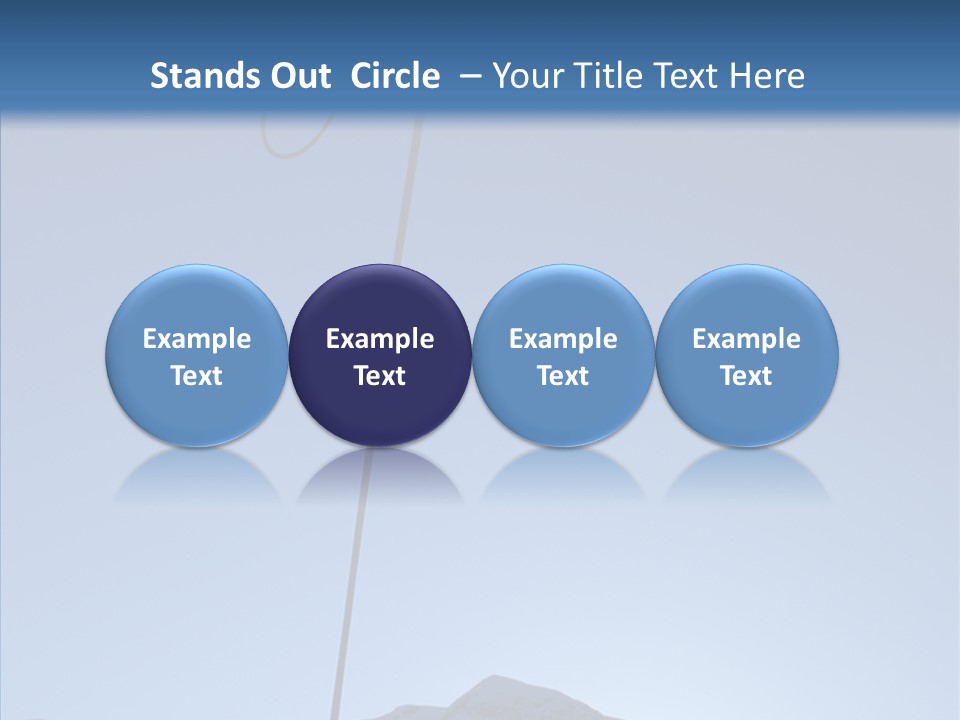 Stands Out  Circle  – Your Title Text Here

Example Text

Example Text

Example Text

Example Text